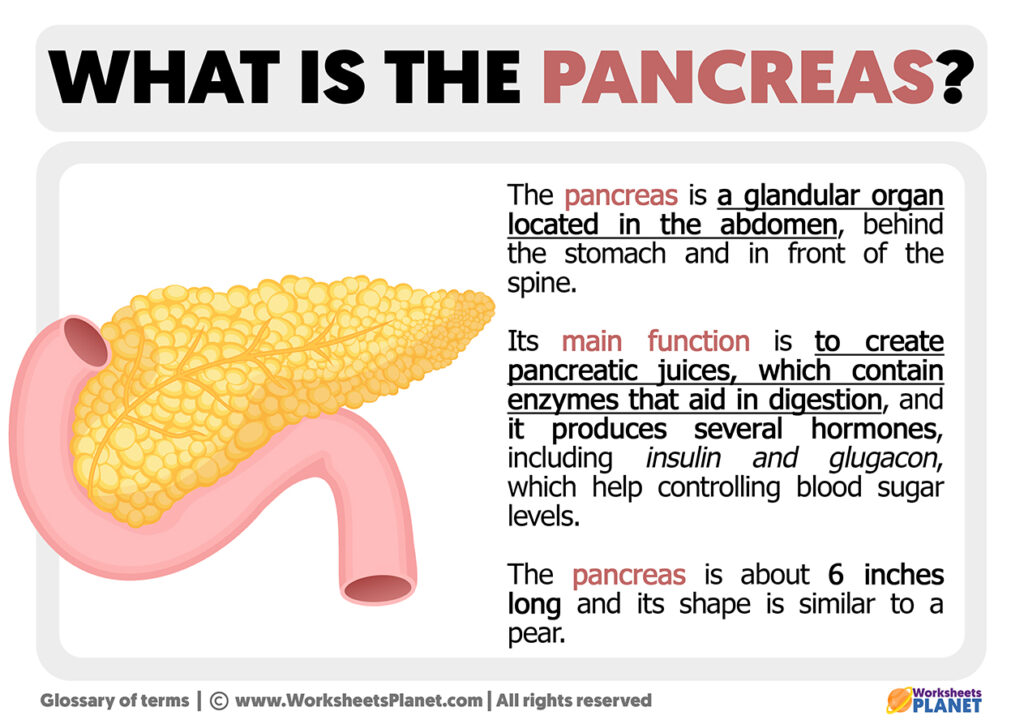 WHAT IS THE PANCREAS?

The pancreas is a glandular organ located in the abdomen, behind the stomach and in front of the spine.

Its main function is to create pancreatic juices, which contain enzymes that aid in digestion, and it produces several hormones, including insulin and glugacon, which help controlling blood sugar levels.

The pancreas is about 6 inches long and its shape is similar to a pear.

Glossary of terms | © www.WorksheetsPlanet.com | All rights reserved

Worksheets PLANET